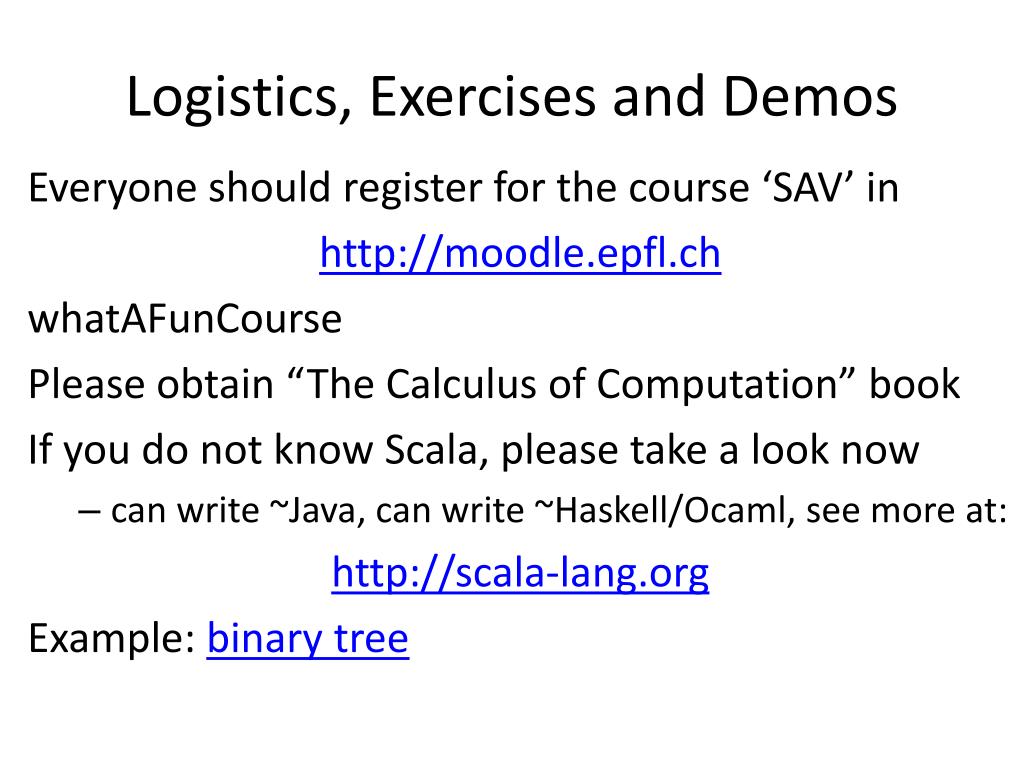 Logistics, Exercises and Demos

Everyone should register for the course ‘SAV’ in

http://moodle.epfl.ch

whatAFunCourse

Please obtain “The Calculus of Computation” book

If you do not know Scala, please take a look now

– can write ~Java, can write ~Haskell/Ocaml, see more at:

http://scala-lang.org

Example: binary tree